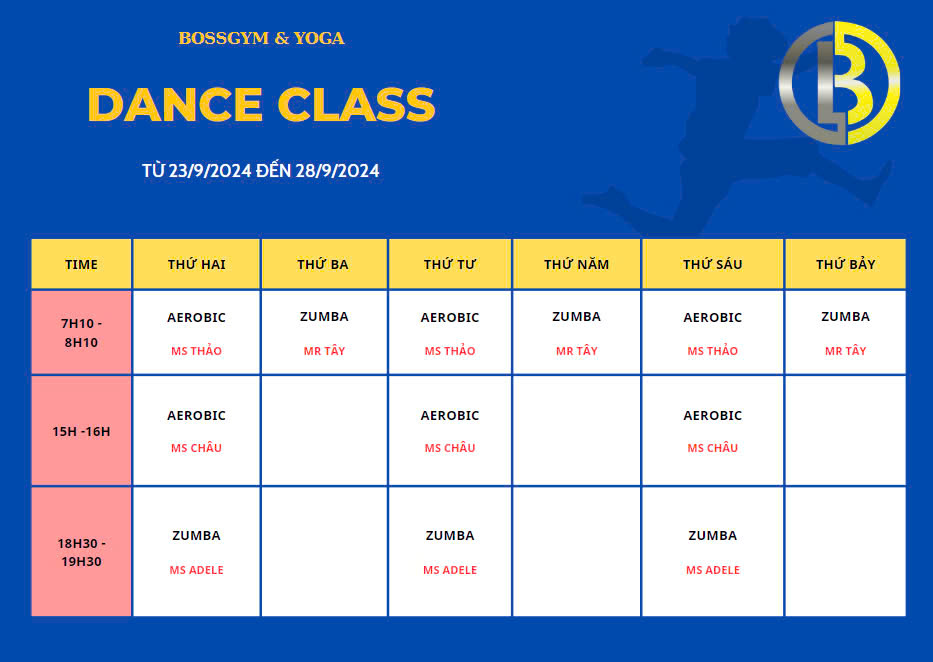 BOSSGYM & YOGA

DANCE CLASS

TỪ 23/9/2024 ĐẾN 28/9/2024

| TIME | THỨ HAI | THỨ BA | THỨ TƯ | THỨ NĂM | THỨ SÁU | THỨ BẢY |
|---|---|---|---|---|---|---|
| 7H10 - 8H10 | AEROBIC MS THẢO | ZUMBA MR TÂY | AEROBIC MS THẢO | ZUMBA MR TÂY | AEROBIC MS THẢO | ZUMBA MR TÂY |
| 15H -16H | AEROBIC MS CHÂU | | AEROBIC MS CHÂU | | AEROBIC MS CHÂU | |
| 18H30 - 19H30 | ZUMBA MS ADELE | | ZUMBA MS ADELE | | ZUMBA MS ADELE | |